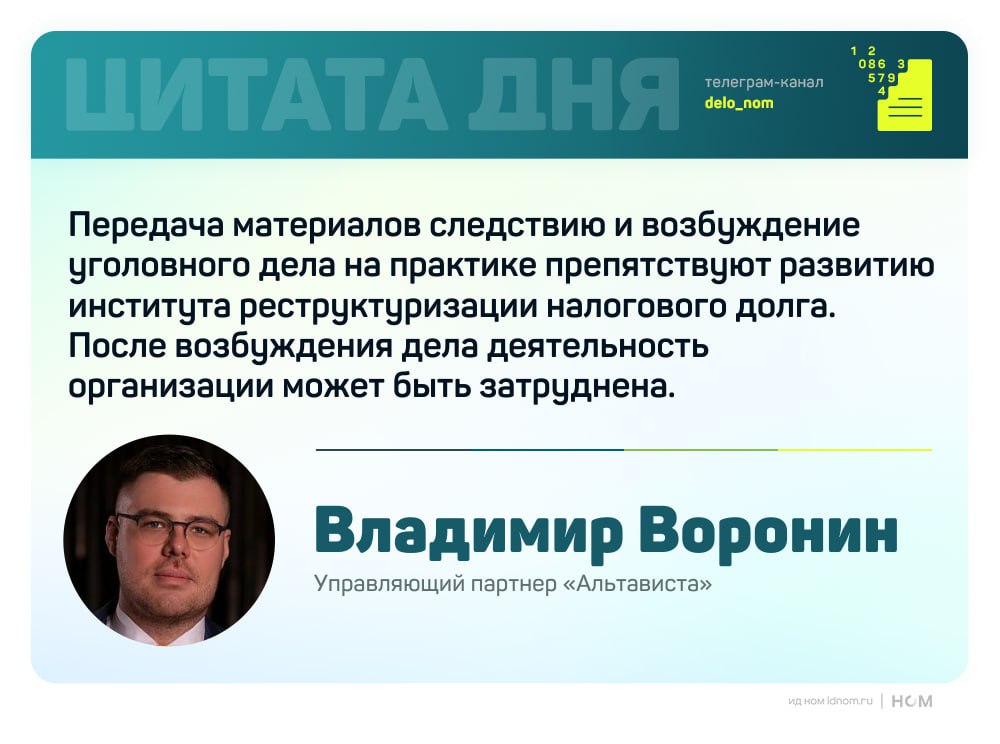 ЦИТАТА ДНЯ

телеграм-канал
delo_nom

1 2
086 3
579
4

Передача материалов следствию и возбуждение уголовного дела на практике препятствуют развитию института реструктуризации налогового долга. После возбуждения дела деятельность организации может быть затруднена.

Владимир Воронин

Управляющий партнер «Альтависта»

ид ном idnom.ru | НОМ